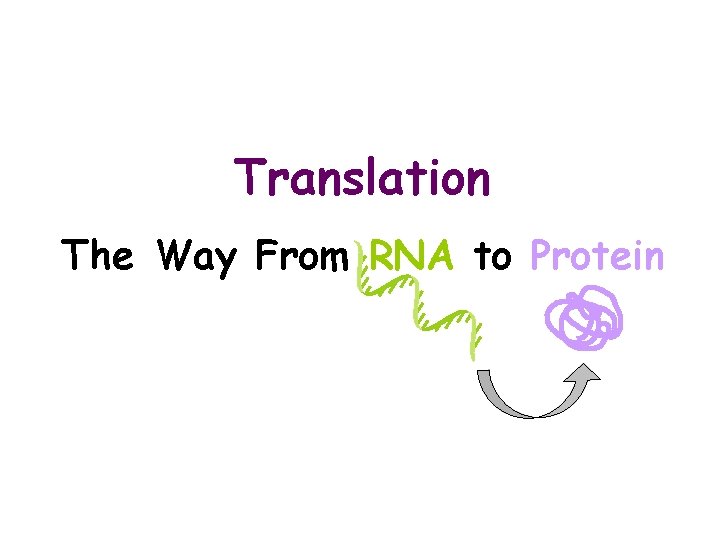 Translation

The Way From RNA to Protein